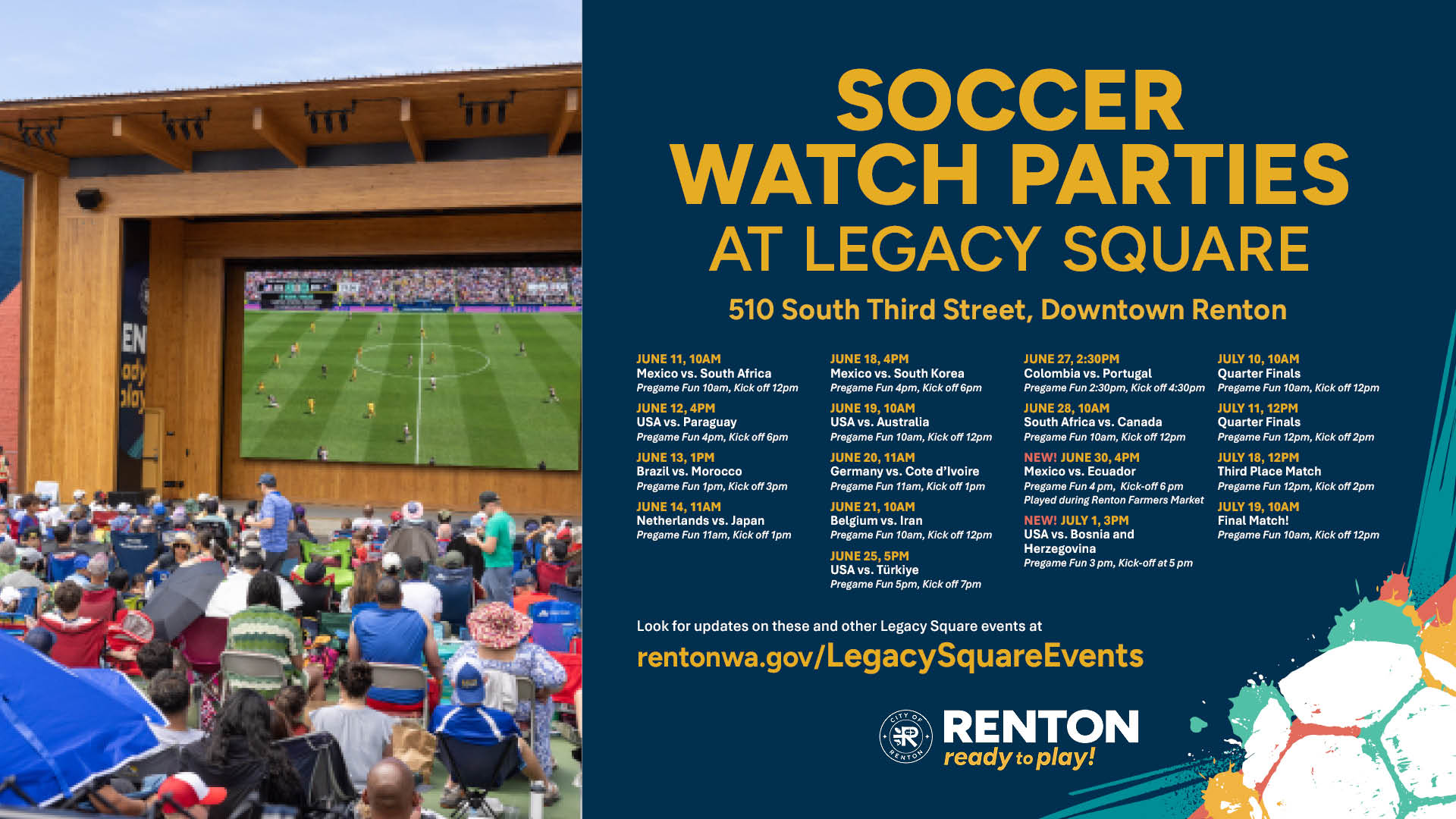 SOCCER WATCH PARTIES AT LEGACY SQUARE

510 South Third Street, Downtown Renton

JUNE 11, 10AM
Mexico vs. South Africa
Pregame Fun 10am, Kick off 12pm

JUNE 12, 4PM
USA vs. Paraguay
Pregame Fun 4pm, Kick off 6pm

JUNE 13, 1PM
Brazil vs. Morocco
Pregame Fun 1pm, Kick off 3pm

JUNE 14, 11AM
Netherlands vs. Japan
Pregame Fun 11am, Kick off 1pm

JUNE 18, 4PM
Mexico vs. South Korea
Pregame Fun 4pm, Kick off 6pm

JUNE 19, 10AM
USA vs. Australia
Pregame Fun 10am, Kick off 12pm

JUNE 20, 11AM
Germany vs. Cote d'Ivoire
Pregame Fun 11am, Kick off 1pm

JUNE 21, 10AM
Belgium vs. Iran
Pregame Fun 10am, Kick off 12pm

JUNE 25, 5PM
USA vs. Türkiye
Pregame Fun 5pm, Kick off 7pm

JUNE 27, 2:30PM
Colombia vs. Portugal
Pregame Fun 2:30pm, Kick off 4:30pm

JUNE 28, 10AM
South Africa vs. Canada
Pregame Fun 10am, Kick off 12pm

NEW! JUNE 30, 4PM
Mexico vs. Ecuador
Pregame Fun 4 pm, Kick-off 6 pm
Played during Renton Farmers Market

NEW! JULY 1, 3PM
USA vs. Bosnia and Herzegovina
Pregame Fun 3 pm, Kick-off at 5 pm

JULY 10, 10AM
Quarter Finals
Pregame Fun 10am, Kick off 12pm

JULY 11, 12PM
Quarter Finals
Pregame Fun 12pm, Kick off 2pm

JULY 18, 12PM
Third Place Match
Pregame Fun 12pm, Kick off 2pm

JULY 19, 10AM
Final Match!
Pregame Fun 10am, Kick off 12pm

Look for updates on these and other Legacy Square events at
rentonwa.gov/LegacySquareEvents

CITY OF RENTON
RENTON
ready to play!